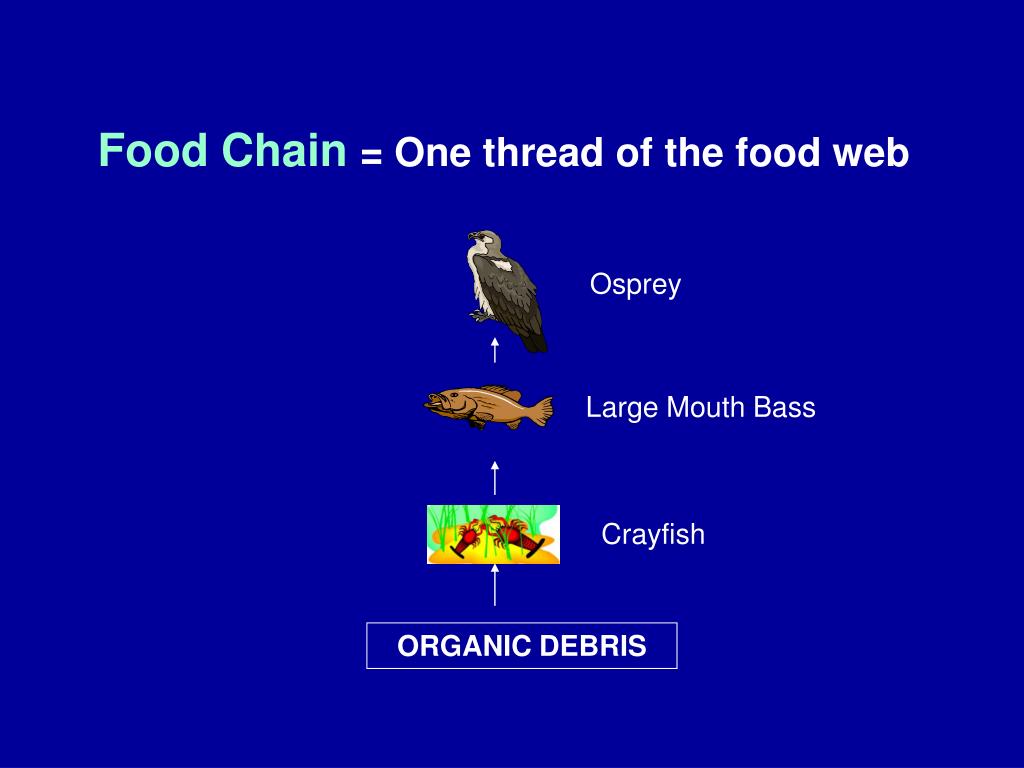 Food Chain = One thread of the food web

Osprey

Large Mouth Bass

Crayfish

ORGANIC DEBRIS